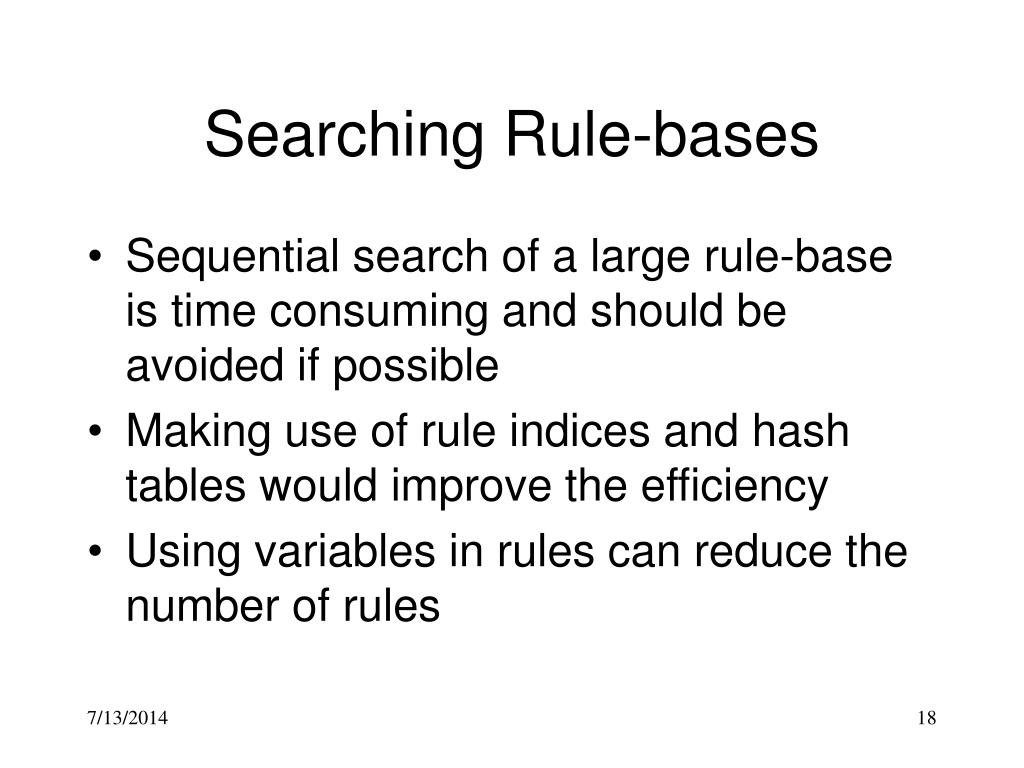 Searching Rule-bases

• Sequential search of a large rule-base is time consuming and should be avoided if possible
• Making use of rule indices and hash tables would improve the efficiency
• Using variables in rules can reduce the number of rules

7/13/2014

18